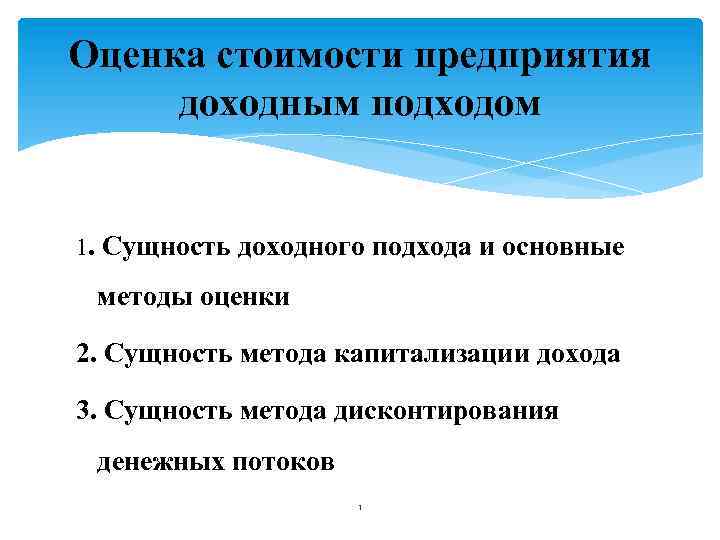 Оценка стоимости предприятия доходным подходом

1. Сущность доходного подхода и основные методы оценки

2. Сущность метода капитализации дохода

3. Сущность метода дисконтирования денежных потоков

1